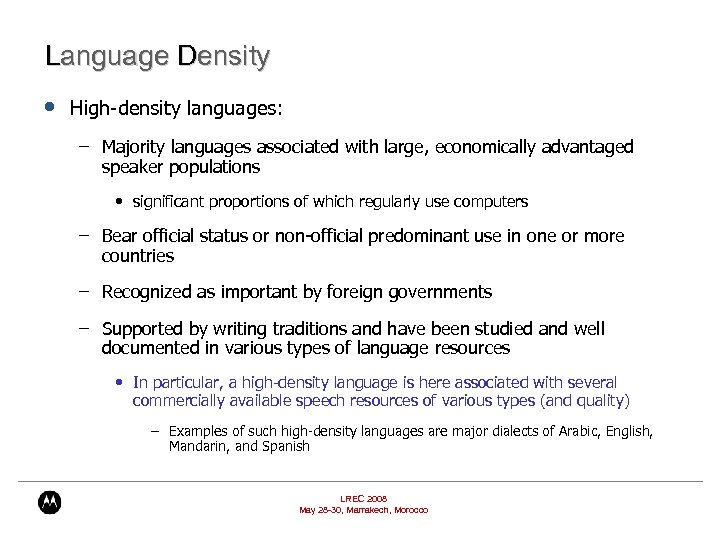 Language Density

• High-density languages:

– Majority languages associated with large, economically advantaged speaker populations

• significant proportions of which regularly use computers

– Bear official status or non-official predominant use in one or more countries

– Recognized as important by foreign governments

– Supported by writing traditions and have been studied and well documented in various types of language resources

• In particular, a high-density language is here associated with several commercially available speech resources of various types (and quality)

– Examples of such high-density languages are major dialects of Arabic, English, Mandarin, and Spanish

LREC 2008
May 28-30, Marrakech, Morocco